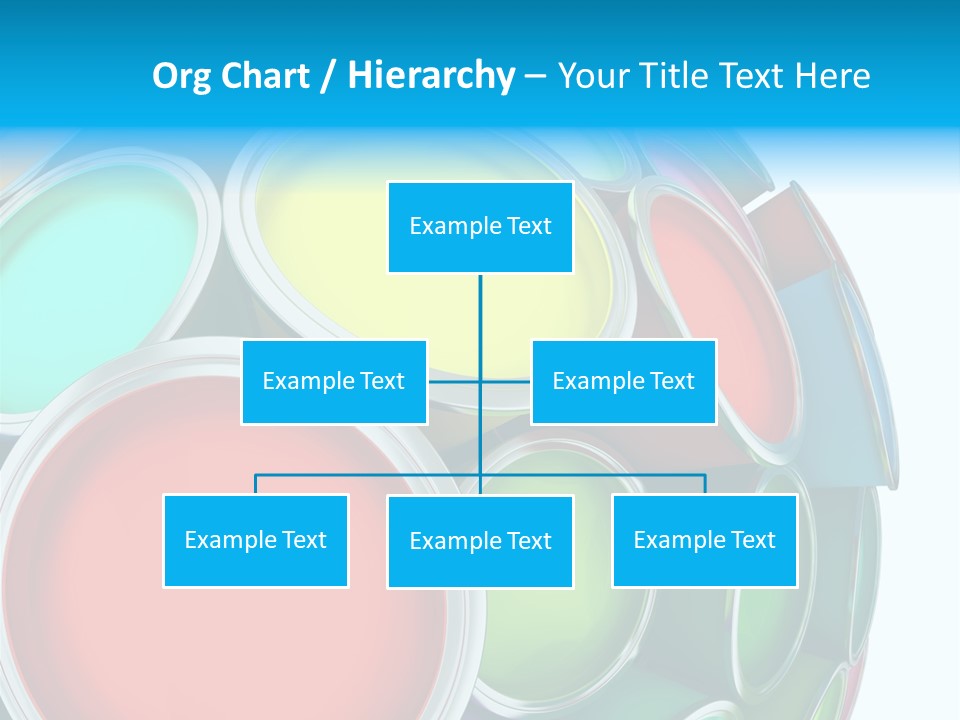 Org Chart / Hierarchy – Your Title Text Here

Example Text

Example Text

Example Text

Example Text

Example Text

Example Text